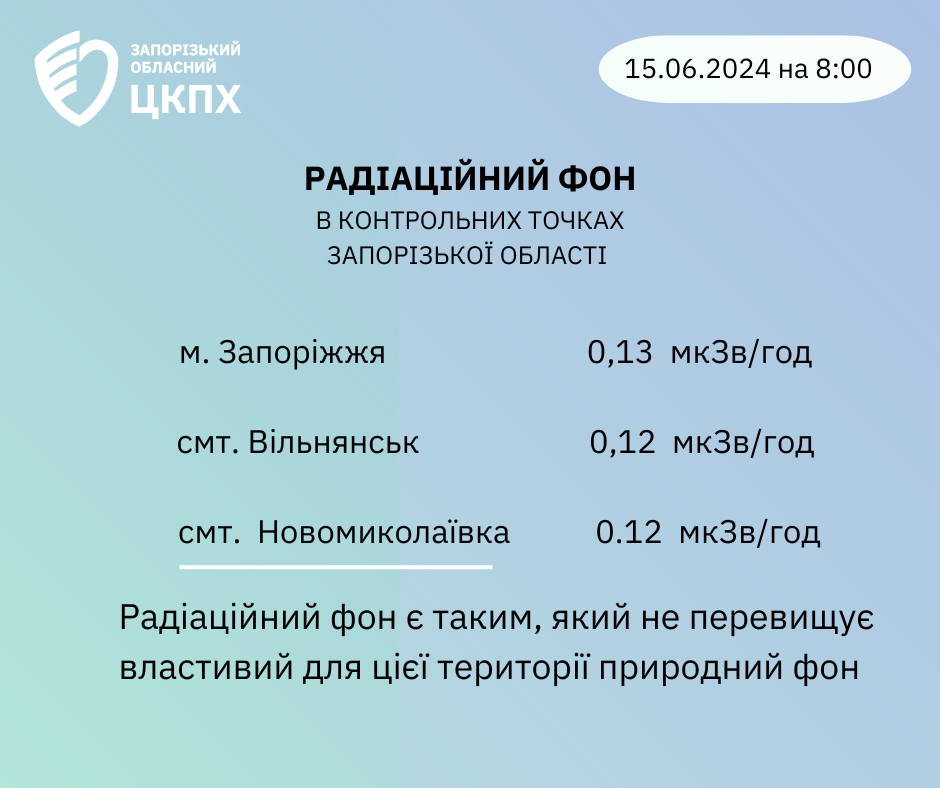 ЗАПОРІЗЬКИЙ ОБЛАСНИЙ ЦКПХ

15.06.2024 на 8:00

РАДІАЦІЙНИЙ ФОН
В КОНТРОЛЬНИХ ТОЧКАХ
ЗАПОРІЗЬКОЇ ОБЛАСТІ

м. Запоріжжя 0,13 мкЗв/год

смт. Вільнянськ 0,12 мкЗв/год

смт. Новомиколаївка 0.12 мкЗв/год

Радіаційний фон є таким, який не перевищує властивий для цієї території природний фон